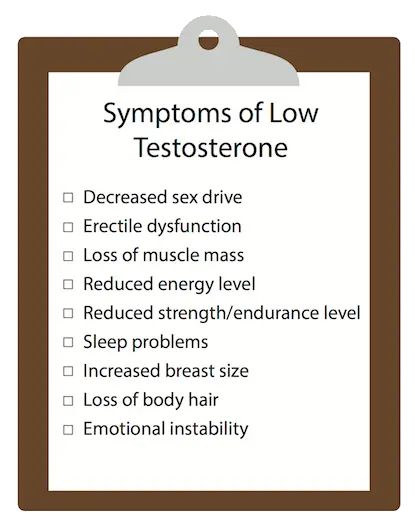 Symptoms of Low Testosterone

☐ Decreased sex drive
☐ Erectile dysfunction
☐ Loss of muscle mass
☐ Reduced energy level
☐ Reduced strength/endurance level
☐ Sleep problems
☐ Increased breast size
☐ Loss of body hair
☐ Emotional instability